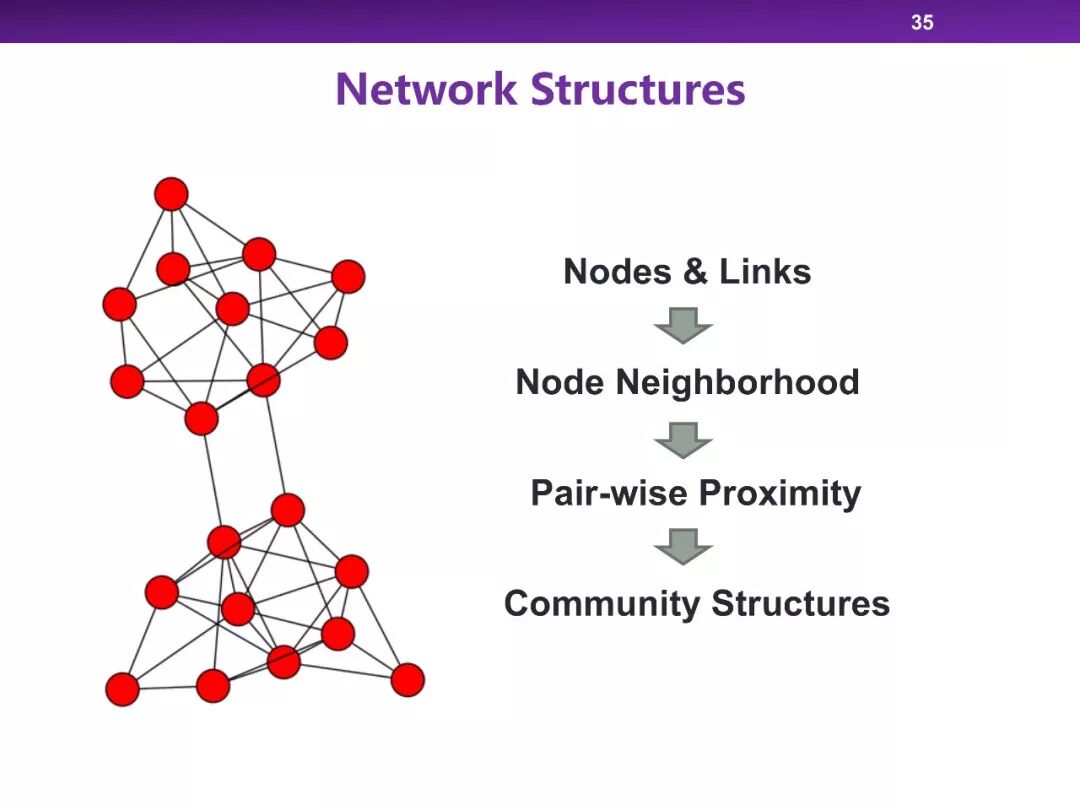 35

Network Structures

Nodes & Links

Node Neighborhood

Pair-wise Proximity

Community Structures